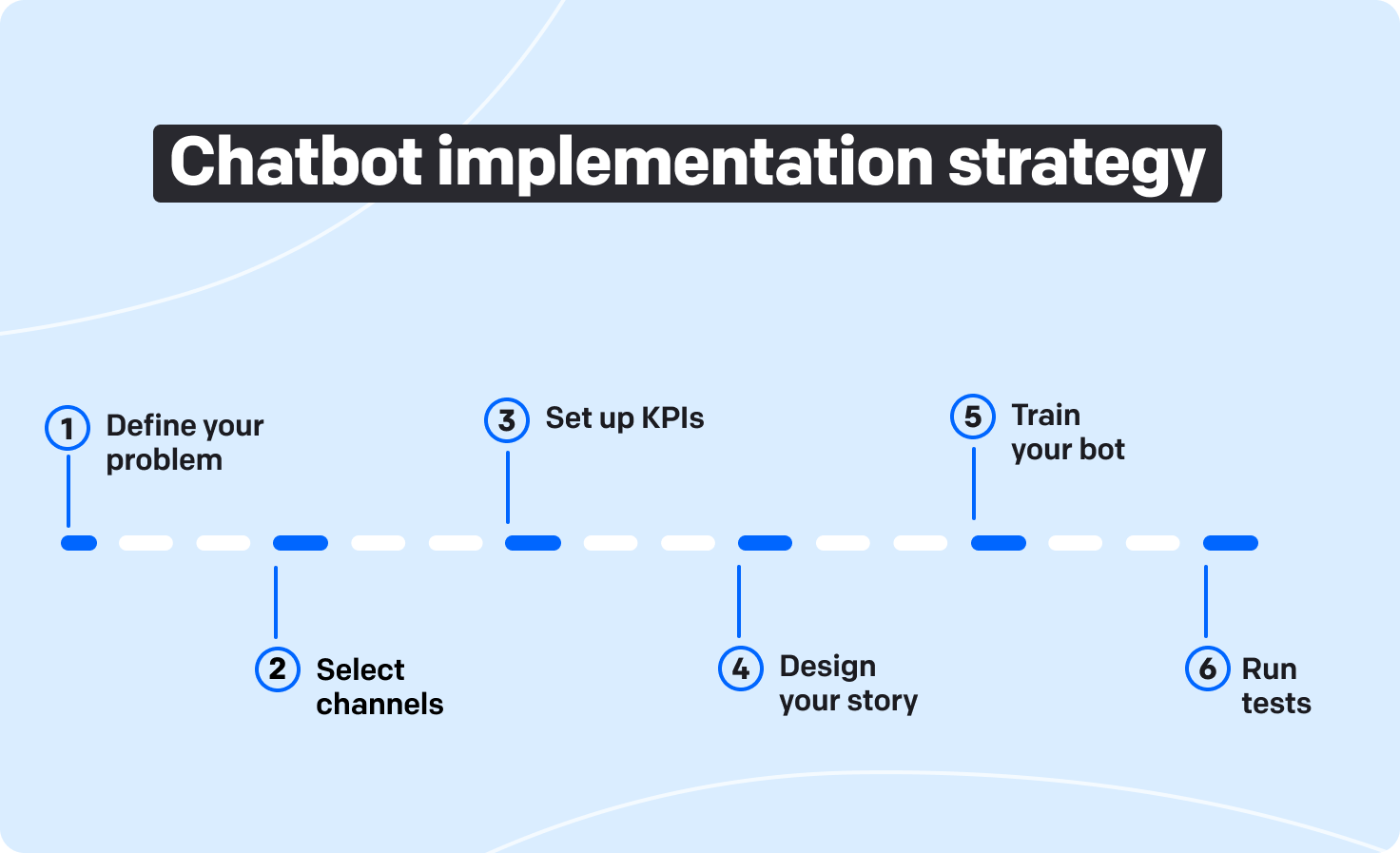 Chatbot implementation strategy

1 Define your problem

2 Select channels

3 Set up KPIs

4 Design your story

5 Train your bot

6 Run tests